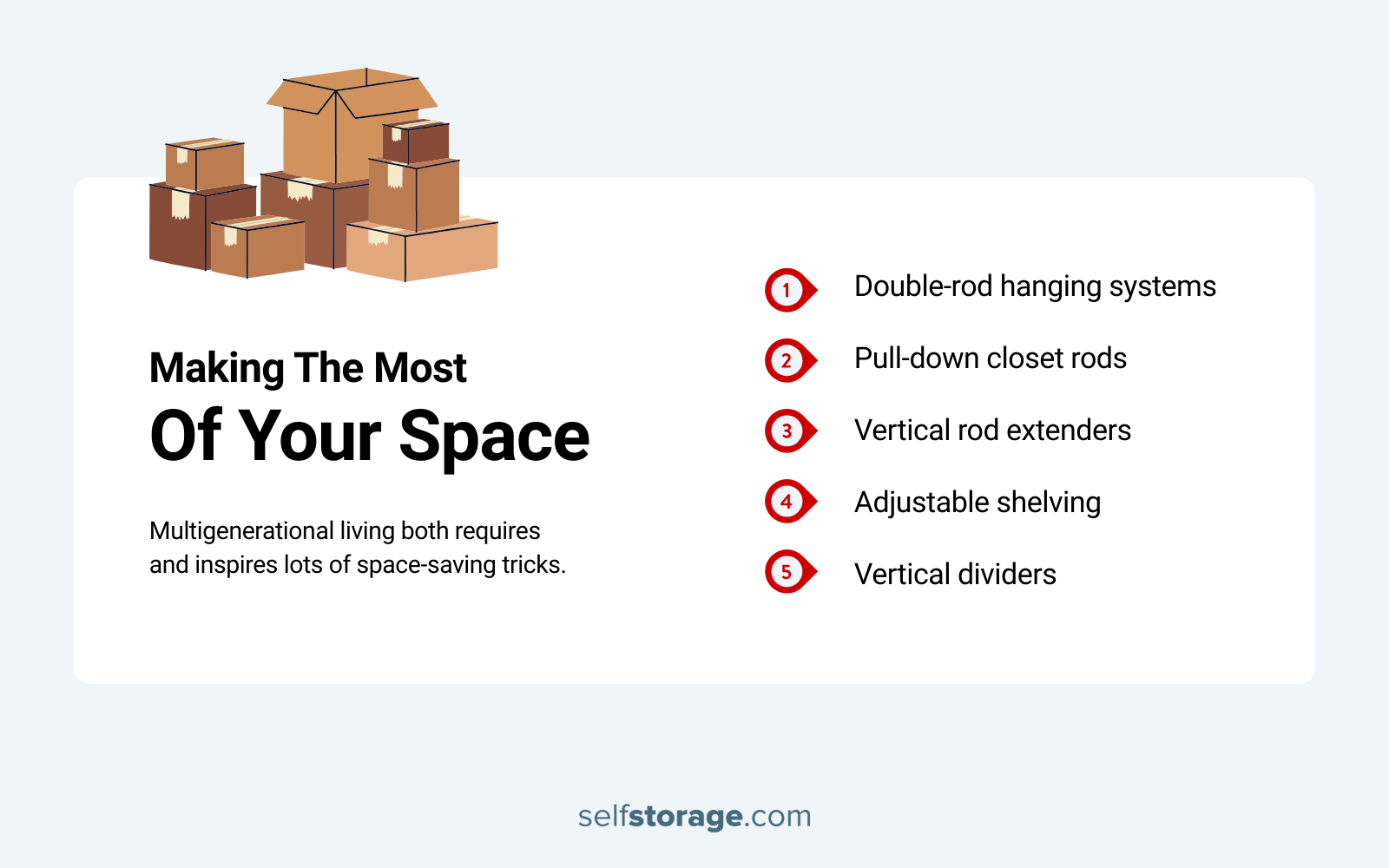 Making The Most
Of Your Space

Multigenerational living both requires and inspires lots of space-saving tricks.

1 Double-rod hanging systems

2 Pull-down closet rods

3 Vertical rod extenders

4 Adjustable shelving

5 Vertical dividers

selfstorage.com